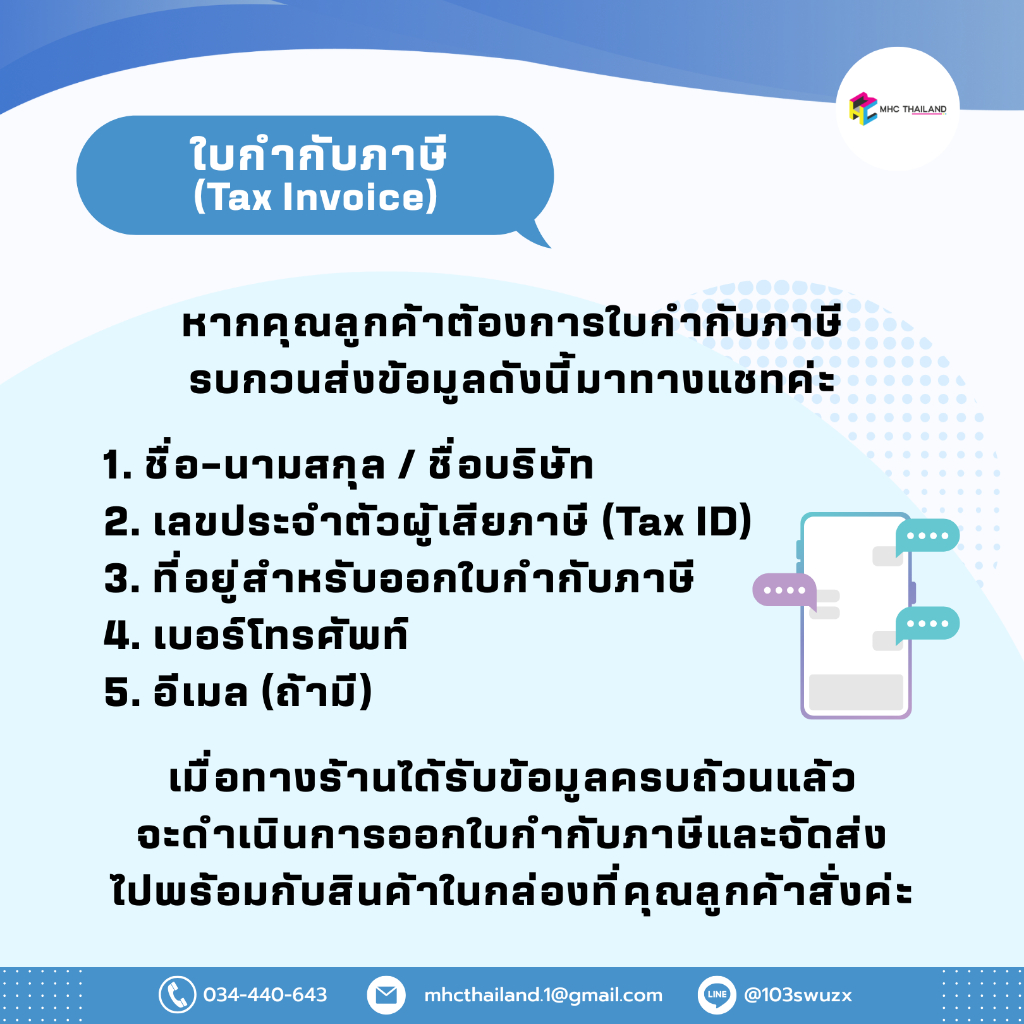 MHC THAILAND

ใบกำกับภาษี
(Tax Invoice)

หากคุณลูกค้าต้องการใบกำกับภาษี
รบกวนส่งข้อมูลดังนี้มาทางแชทค่ะ

1. ชื่อ-นามสกุล / ชื่อบริษัท
2. เลขประจำตัวผู้เสียภาษี (Tax ID)
3. ที่อยู่สำหรับออกใบกำกับภาษี
4. เบอร์โทรศัพท์
5. อีเมล (ถ้ามี)

เมื่อทางร้านได้รับข้อมูลครบถ้วนแล้ว
จะดำเนินการออกใบกำกับภาษีและจัดส่ง
ไปพร้อมกับสินค้าในกล่องที่คุณลูกค้าสั่งค่ะ

034-440-643
mhcthailand.1@gmail.com
LINE @103swuzx